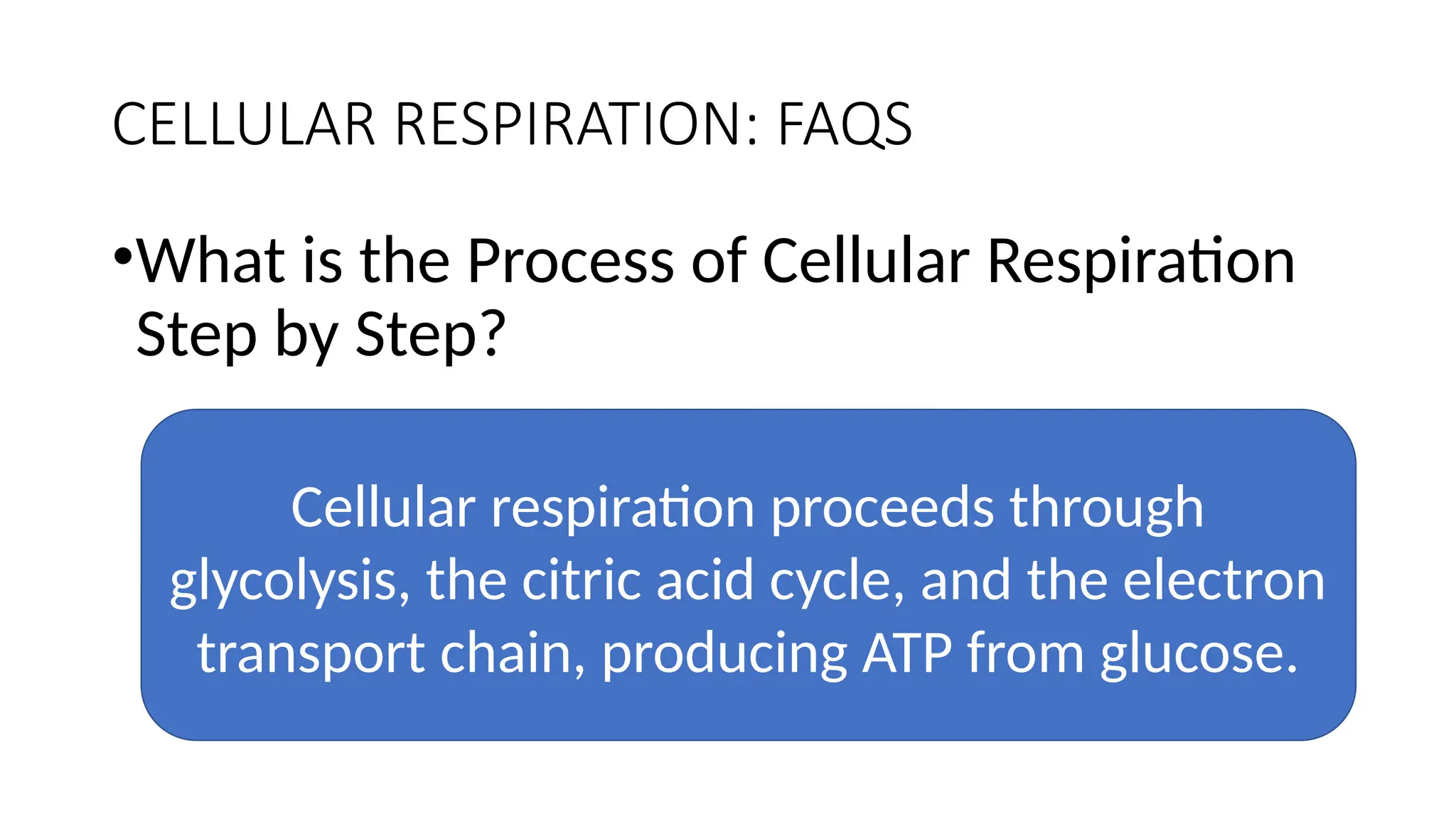 CELLULAR RESPIRATION: FAQS

•What is the Process of Cellular Respiration Step by Step?

Cellular respiration proceeds through glycolysis, the citric acid cycle, and the electron transport chain, producing ATP from glucose.